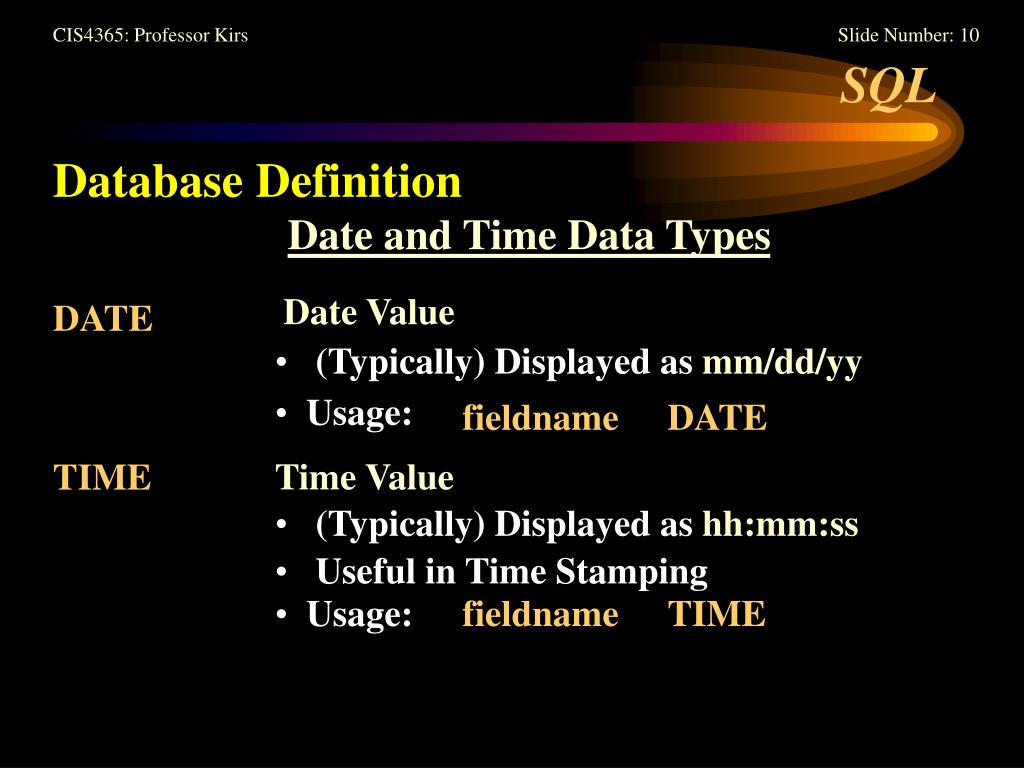 CIS4365: Professor Kirs

Slide Number: 10

SQL

Database Definition

Date and Time Data Types

DATE

Date Value

• (Typically) Displayed as mm/dd/yy

• Usage: fieldname DATE

TIME

Time Value

• (Typically) Displayed as hh:mm:ss

• Useful in Time Stamping

• Usage: fieldname TIME